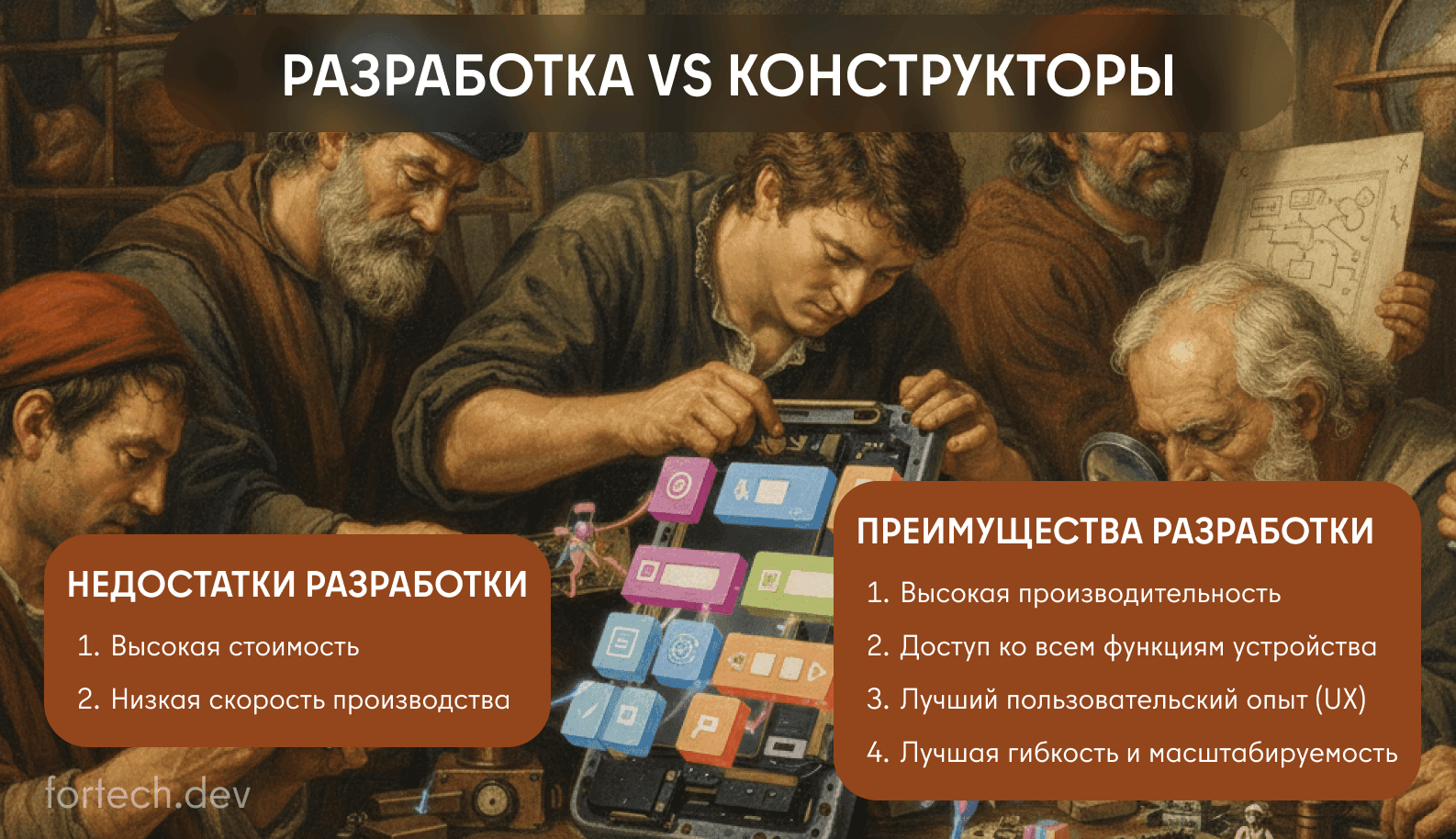 РАЗРАБОТКА VS КОНСТРУКТОРЫ

НЕДОСТАТКИ РАЗРАБОТКИ

1. Высокая стоимость
2. Низкая скорость производства

ПРЕИМУЩЕСТВА РАЗРАБОТКИ

1. Высокая производительность
2. Доступ ко всем функциям устройства
3. Лучший пользовательский опыт (UX)
4. Лучшая гибкость и масштабируемость

fortech.dev